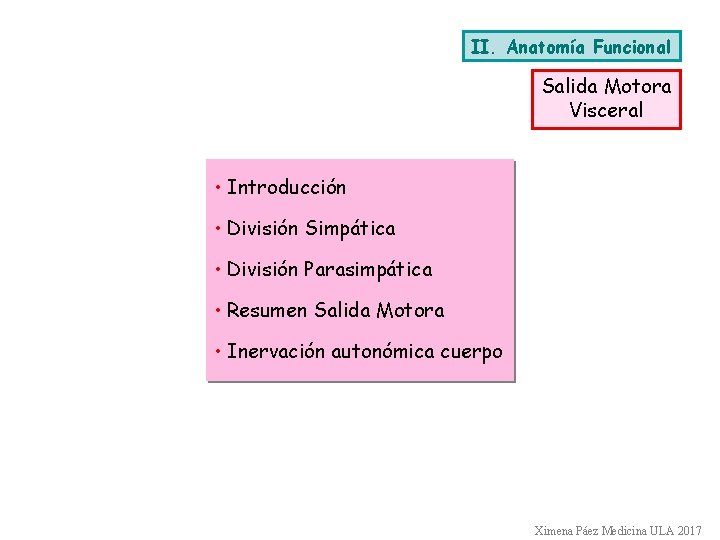 II. Anatomía Funcional

Salida Motora Visceral

• Introducción
• División Simpática
• División Parasimpática
• Resumen Salida Motora
• Inervación autonómica cuerpo

Ximena Páez Medicina ULA 2017